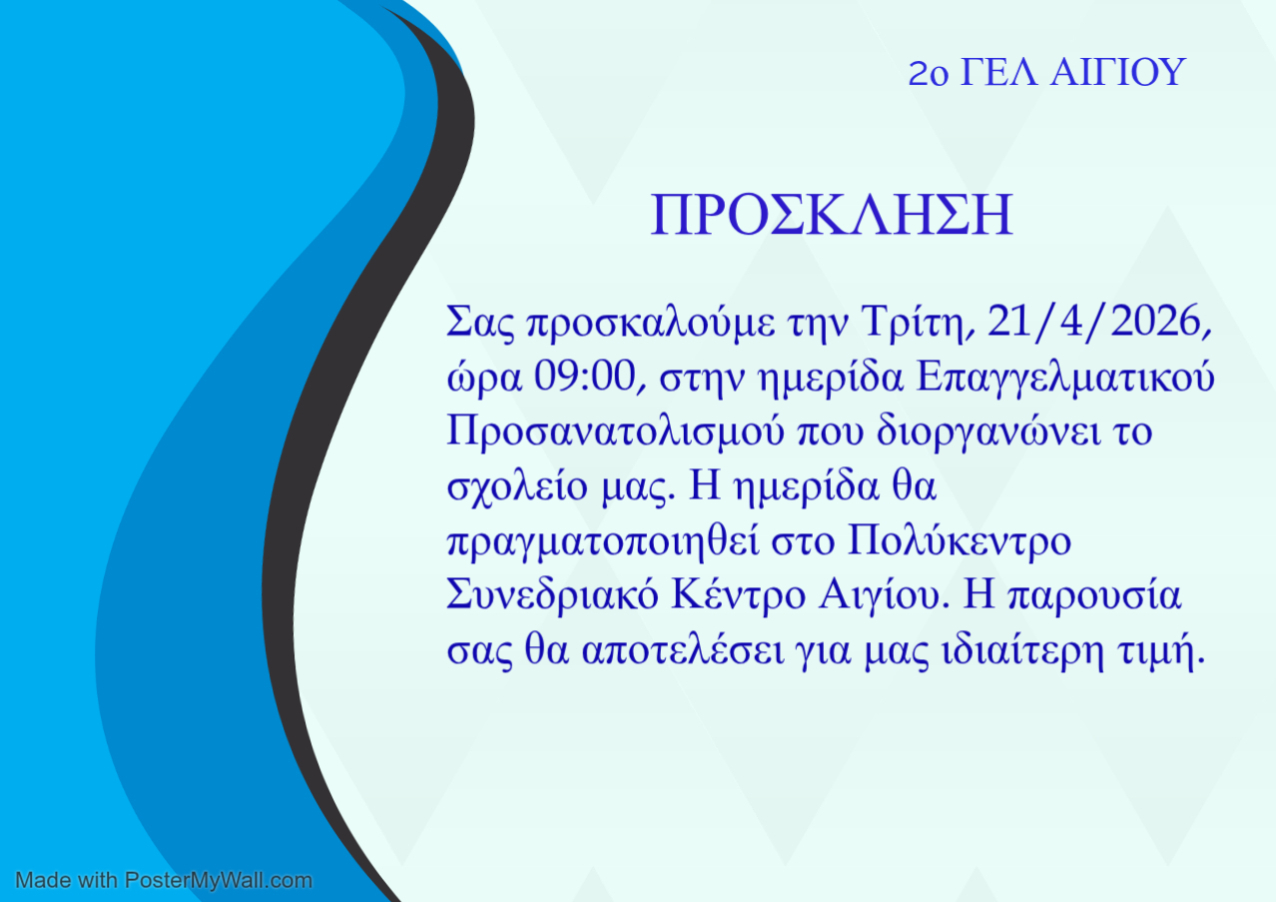 2ο ΓΕΛ ΑΙΓΙΟΥ

ΠΡΟΣΚΛΗΣΗ

Σας προσκαλούμε την Τρίτη, 21/4/2026, ώρα 09:00, στην ημερίδα Επαγγελματικού Προσανατολισμού που διοργανώνει το σχολείο μας. Η ημερίδα θα πραγματοποιηθεί στο Πολύκεντρο Συνεδριακό Κέντρο Αιγίου. Η παρουσία σας θα αποτελέσει για μας ιδιαίτερη τιμή.

Made with PosterMyWall.com